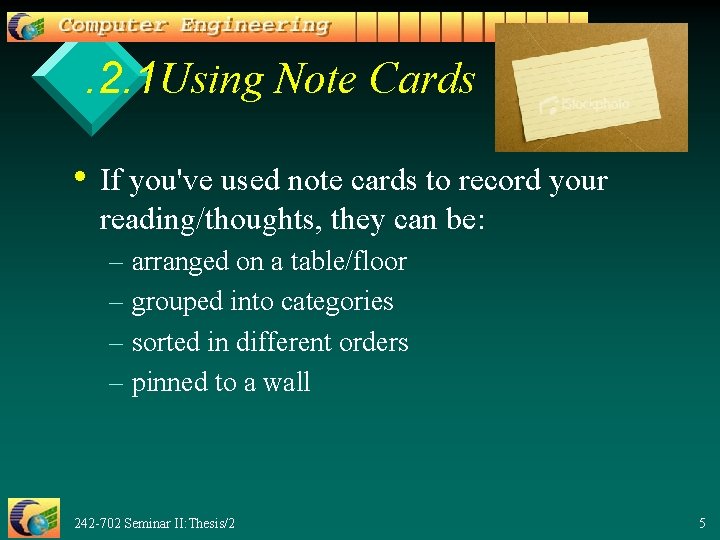 Computer Engineering

.2.1Using Note Cards

iStockphoto

• If you've used note cards to record your reading/thoughts, they can be:
– arranged on a table/floor
– grouped into categories
– sorted in different orders
– pinned to a wall

242-702 Seminar II: Thesis/2

5